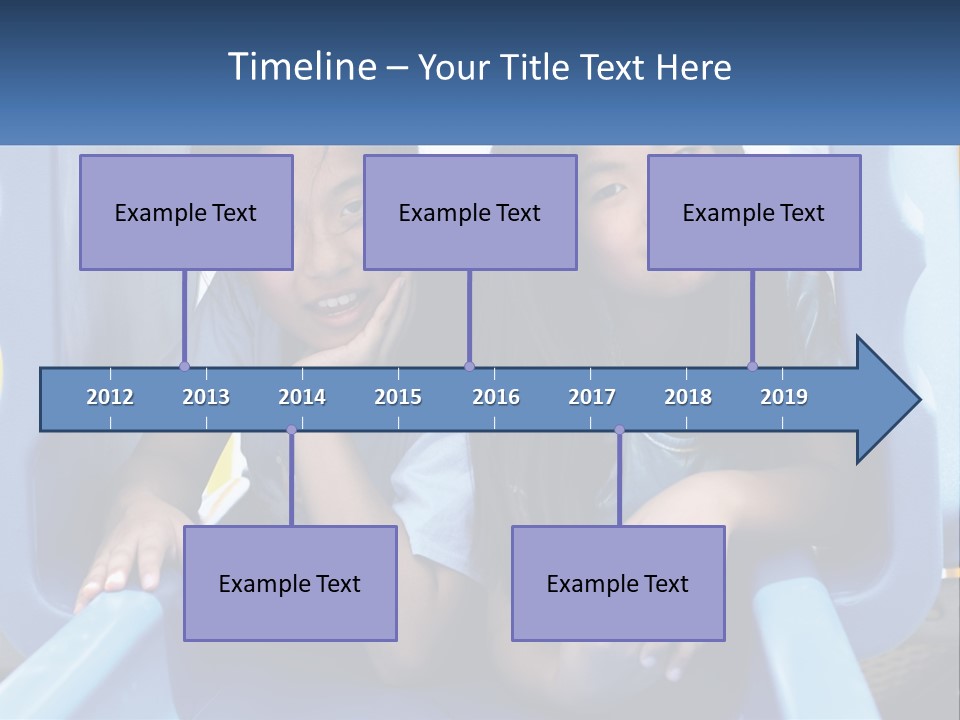 Timeline – Your Title Text Here

Example Text

Example Text

Example Text

2012 2013 2014 2015 2016 2017 2018 2019

Example Text

Example Text